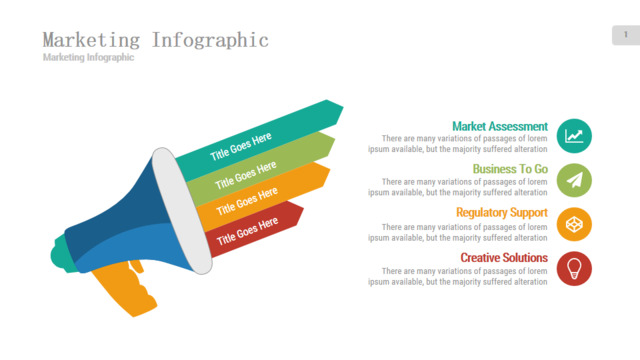 Marketing Infographic
Marketing Infographic

1

Title Goes Here
Title Goes Here
Title Goes Here
Title Goes Here

Market Assessment
There are many variations of passages of lorem ipsum available, but the majority suffered alteration

Business To Go
There are many variations of passages of lorem ipsum available, but the majority suffered alteration

Regulatory Support
There are many variations of passages of lorem ipsum available, but the majority suffered alteration

Creative Solutions
There are many variations of passages of lorem ipsum available, but the majority suffered alteration